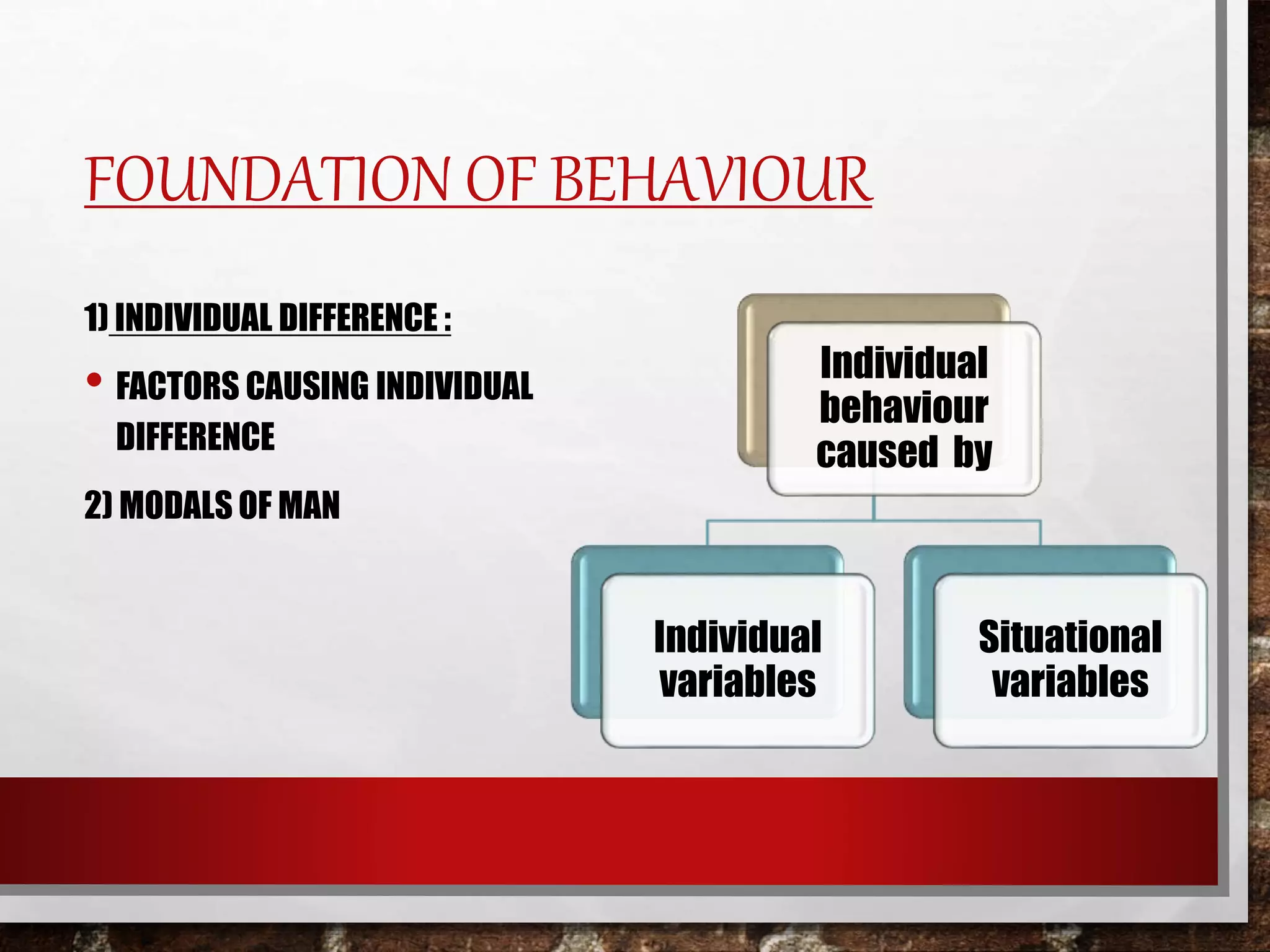 FOUNDATION OF BEHAVIOUR

1) INDIVIDUAL DIFFERENCE :

• FACTORS CAUSING INDIVIDUAL DIFFERENCE

2) MODALS OF MAN

Individual behaviour caused by

Individual variables

Situational variables